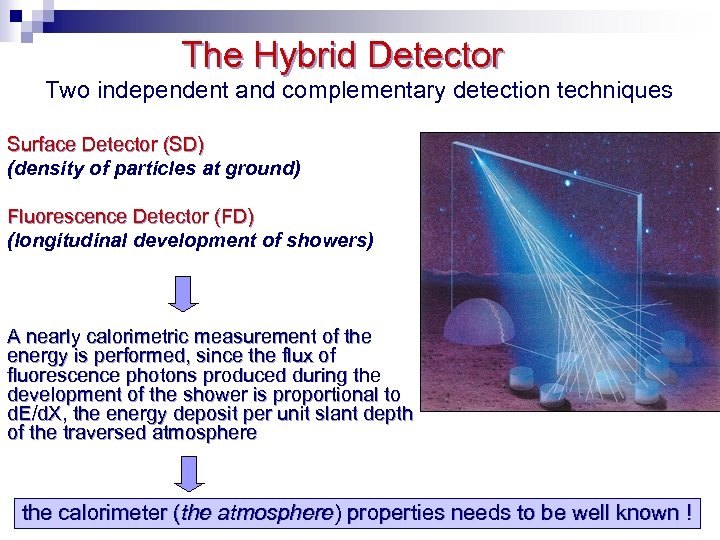 The Hybrid Detector

Two independent and complementary detection techniques

Surface Detector (SD)
(density of particles at ground)

Fluorescence Detector (FD)
(longitudinal development of showers)

A nearly calorimetric measurement of the energy is performed, since the flux of fluorescence photons produced during the development of the shower is proportional to dE/dX, the energy deposit per unit slant depth of the traversed atmosphere

the calorimeter (the atmosphere) properties needs to be well known !